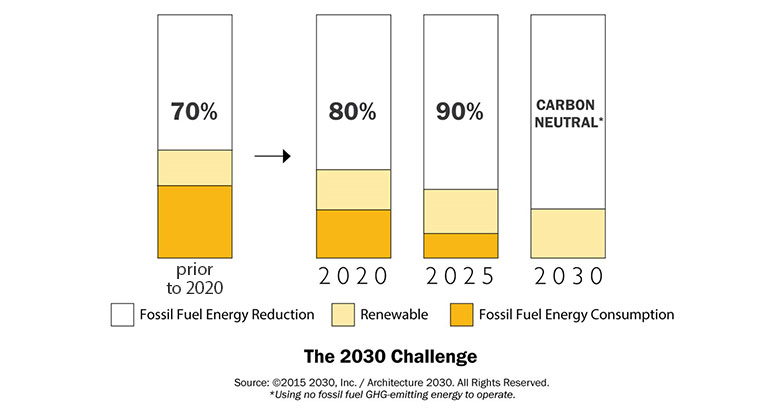 70%

80%

90%

CARBON NEUTRAL*

prior to 2020

2020

2025

2030

Fossil Fuel Energy Reduction

Renewable

Fossil Fuel Energy Consumption

The 2030 Challenge

Source: ©2015 2030, Inc. / Architecture 2030. All Rights Reserved.
*Using no fossil fuel GHG-emitting energy to operate.